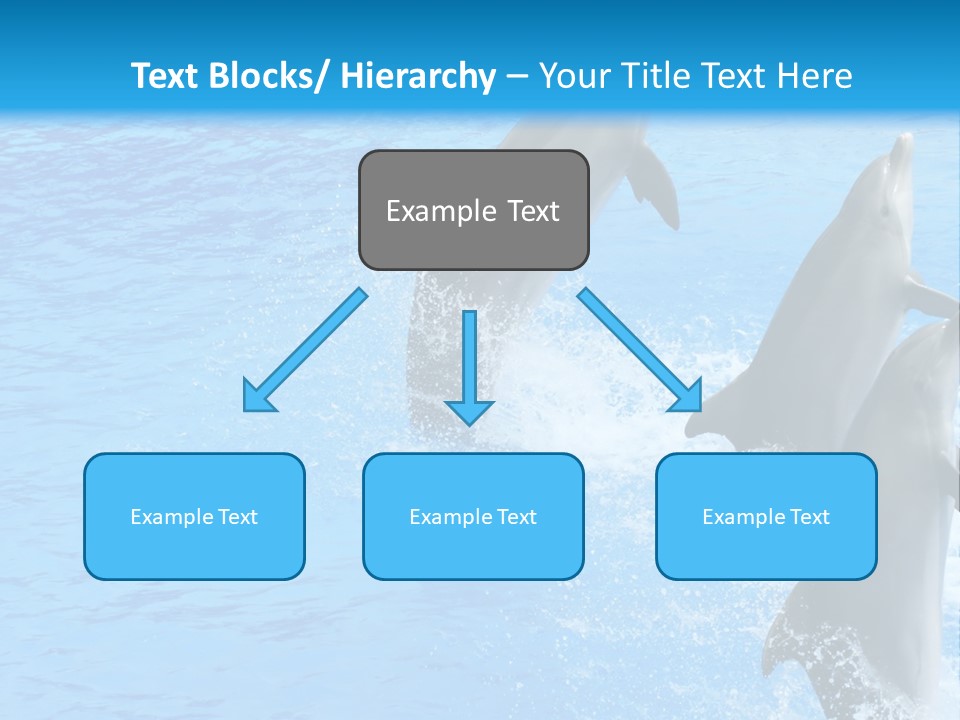 Text Blocks/ Hierarchy – Your Title Text Here

Example Text

Example Text

Example Text

Example Text